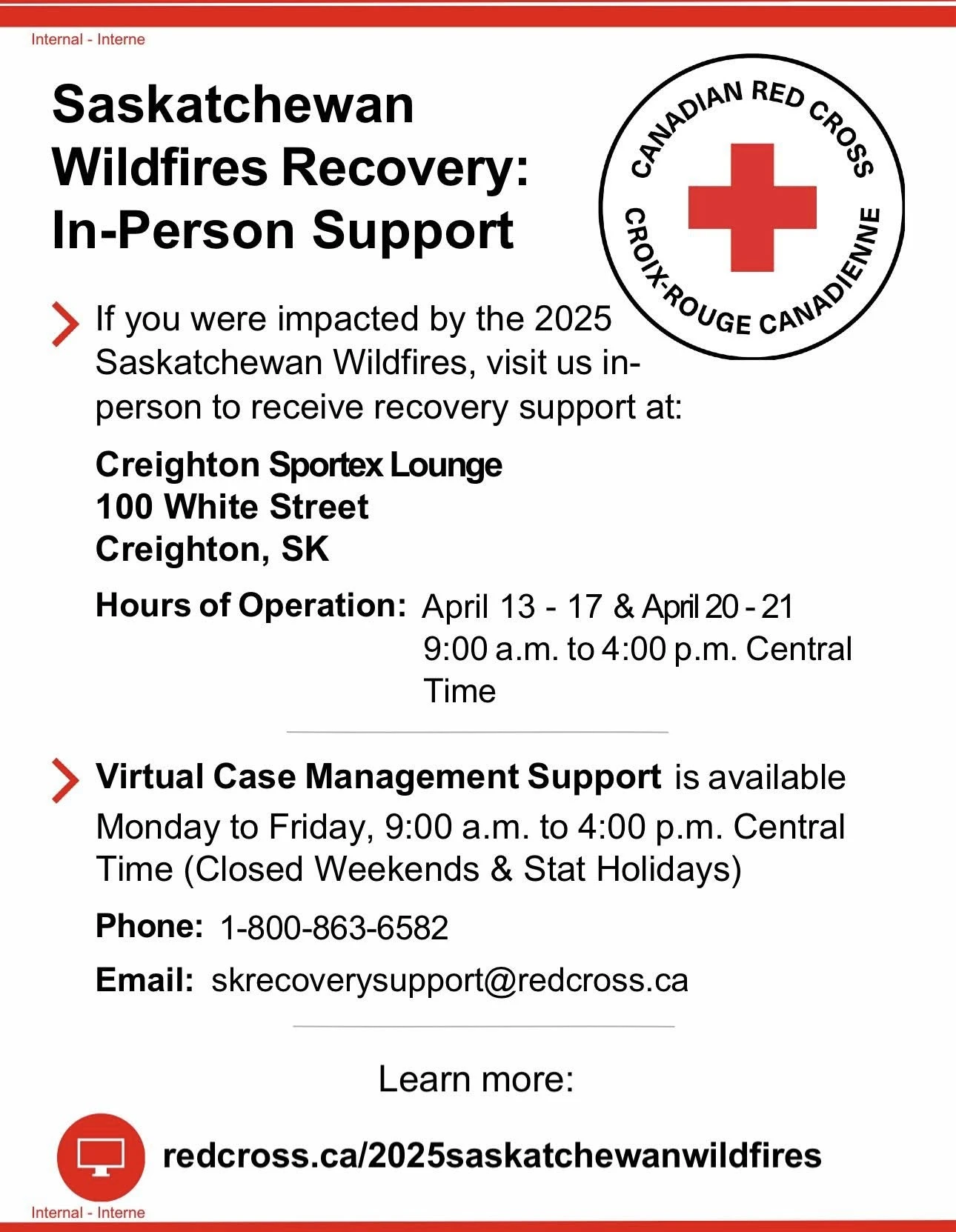 Internal - Interne

Saskatchewan Wildfires Recovery: In-Person Support

CANADIAN RED CROSS
CROIX-ROUGE CANADIENNE

If you were impacted by the 2025 Saskatchewan Wildfires, visit us in-person to receive recovery support at:

Creighton Sportex Lounge
100 White Street
Creighton, SK

Hours of Operation: April 13 - 17 & April 20 - 21
9:00 a.m. to 4:00 p.m. Central Time

Virtual Case Management Support is available Monday to Friday, 9:00 a.m. to 4:00 p.m. Central Time (Closed Weekends & Stat Holidays)

Phone: 1-800-863-6582

Email: skrecoverysupport@redcross.ca

Learn more:

redcross.ca/2025saskatchewanwildfires

Internal - Interne